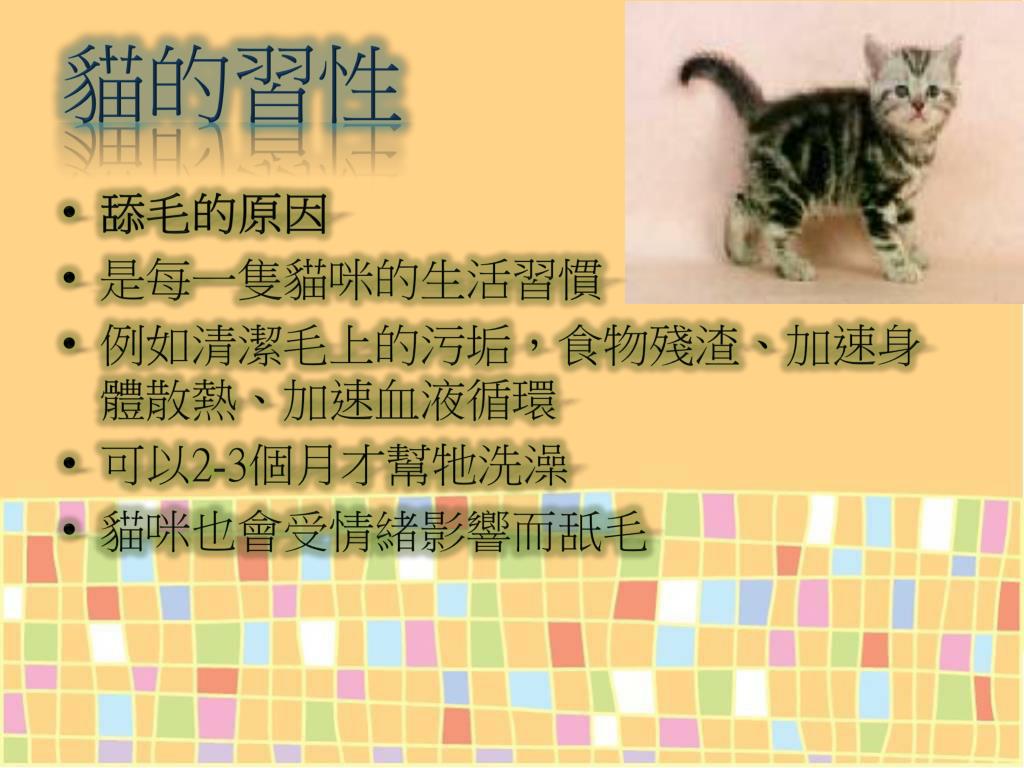 貓的習性

• 舔毛的原因
• 是每一隻貓咪的生活習慣
• 例如清潔毛上的污垢，食物殘渣、加速身體散熱、加速血液循環
• 可以2-3個月才幫牠洗澡
• 貓咪也會受情緒影響而舐毛